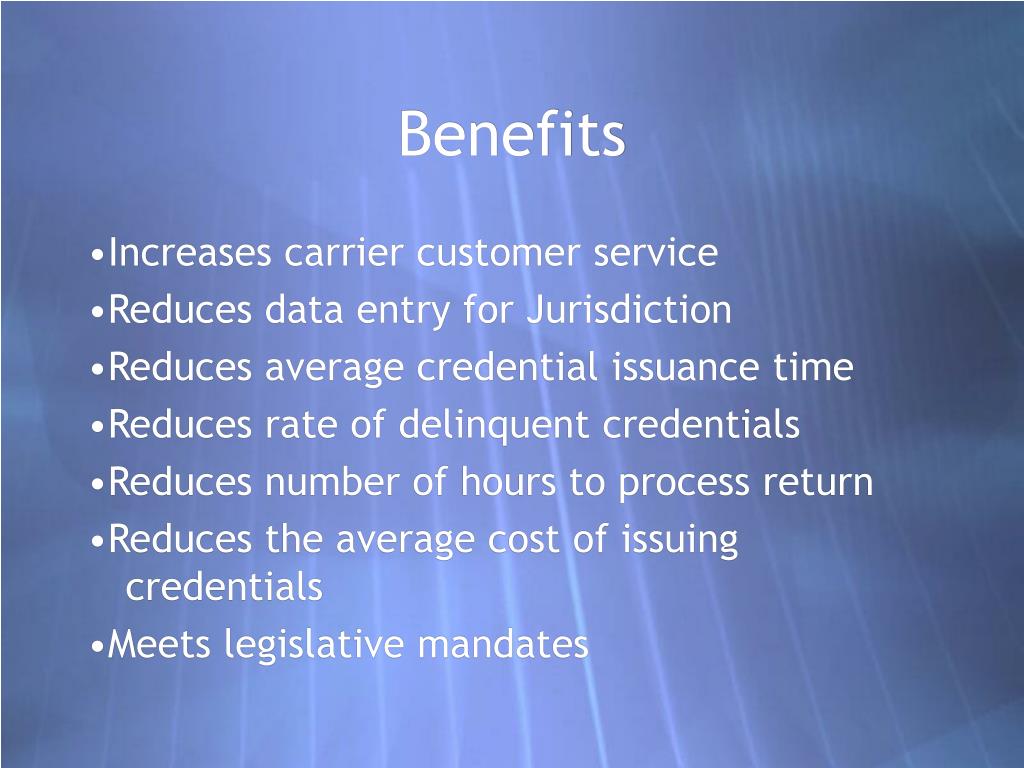 Benefits

•Increases carrier customer service
•Reduces data entry for Jurisdiction
•Reduces average credential issuance time
•Reduces rate of delinquent credentials
•Reduces number of hours to process return
•Reduces the average cost of issuing credentials
•Meets legislative mandates